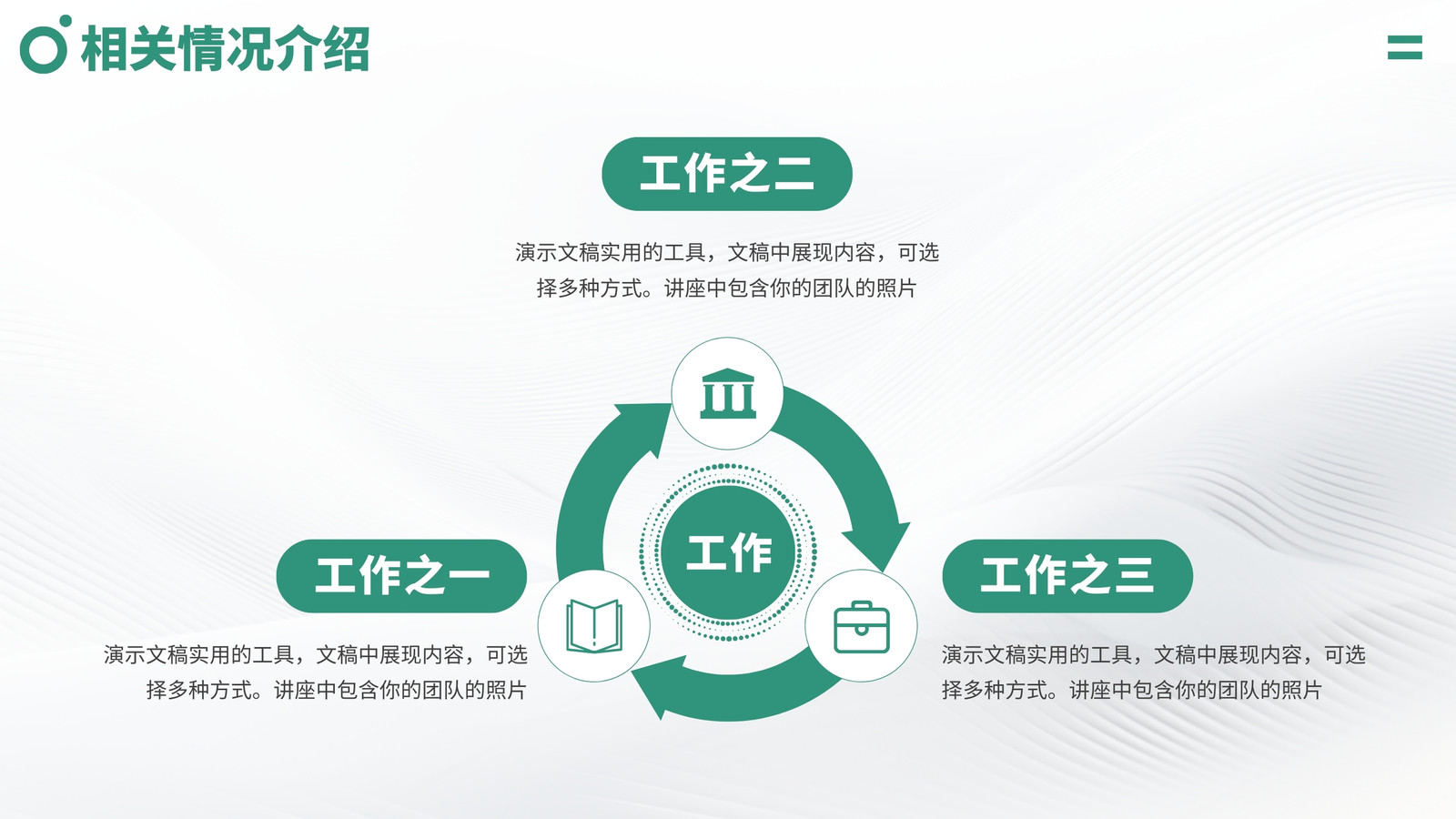 相关情况介绍

工作之二

演示文稿实用的工具，文稿中展现内容，可选择多种方式。讲座中包含你的团队的照片

工作

工作之一

演示文稿实用的工具，文稿中展现内容，可选择多种方式。讲座中包含你的团队的照片

工作之三

演示文稿实用的工具，文稿中展现内容，可选择多种方式。讲座中包含你的团队的照片